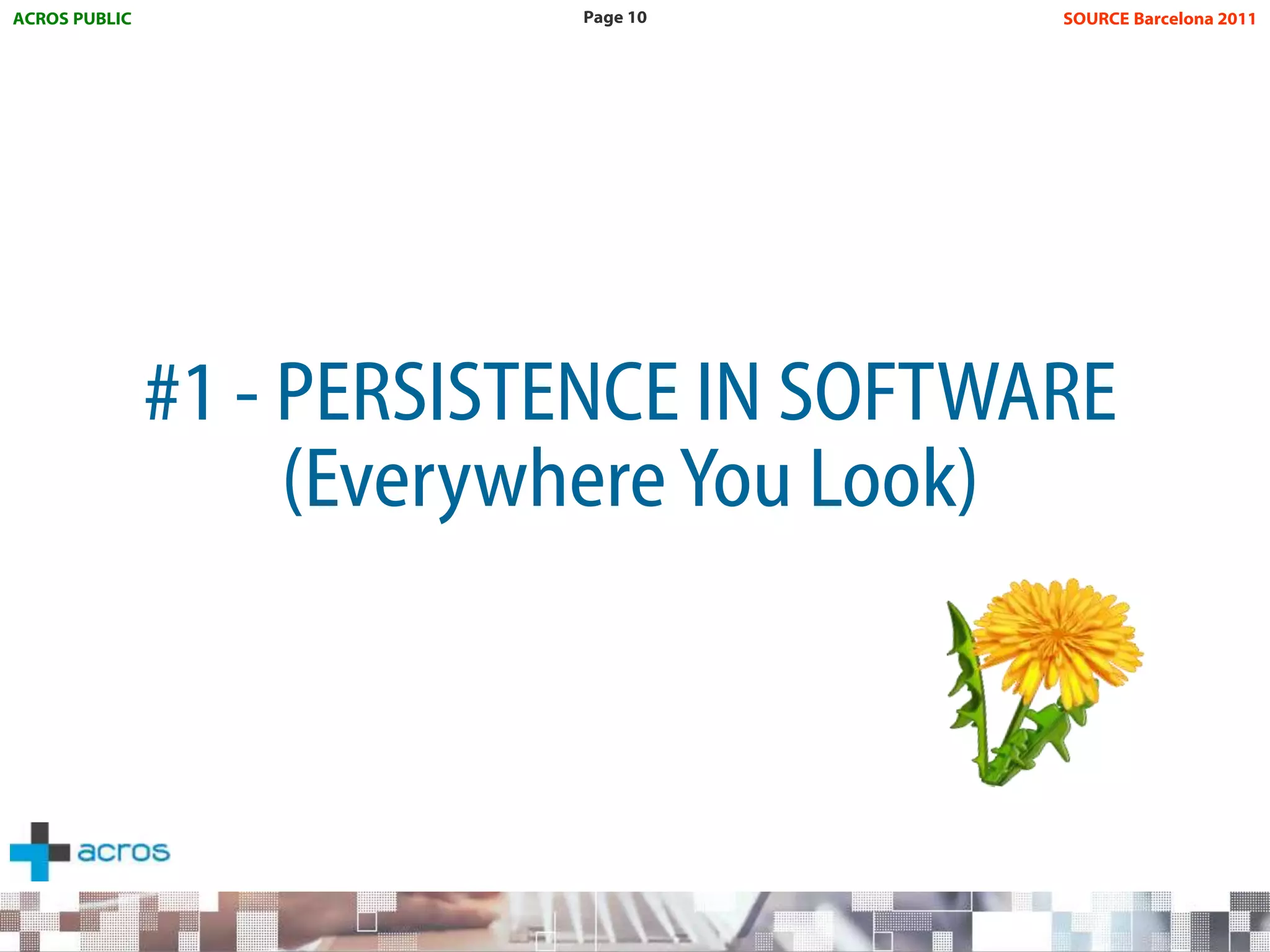 ACROS PUBLIC

Page 10

SOURCE Barcelona 2011

#1 - PERSISTENCE IN SOFTWARE
(Everywhere You Look)

acros